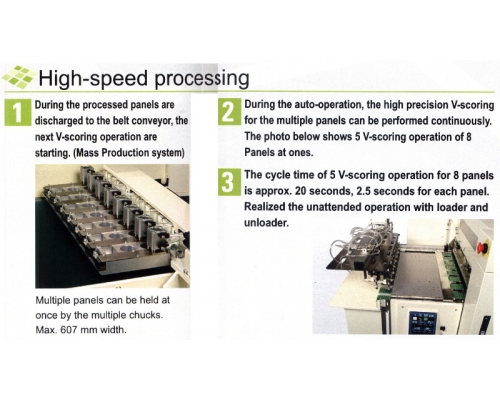 High-speed processing

1 During the processed panels are discharged to the belt conveyor, the next V-scoring operation are starting. (Mass Production system)

Multiple panels can be held at once by the multiple chucks. Max. 607 mm width.

2 During the auto-operation, the high precision V-scoring for the multiple panels can be performed continuously. The photo below shows 5 V-scoring operation of 8 Panels at ones.

3 The cycle time of 5 V-scoring operation for 8 panels is approx. 20 seconds, 2.5 seconds for each panel. Realized the unattended operation with loader and unloader.